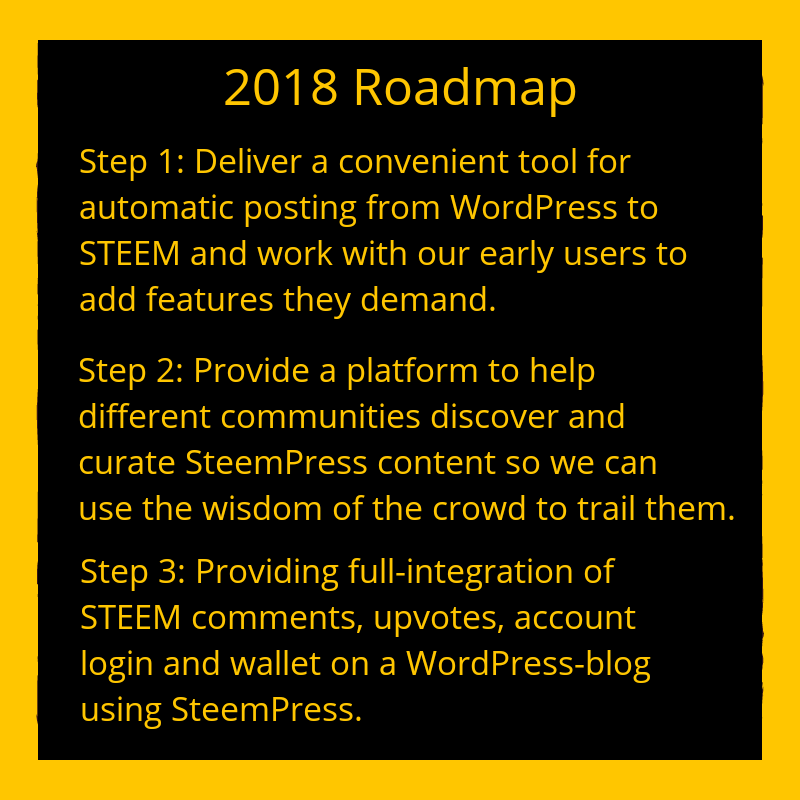 2018 Roadmap

Step 1: Deliver a convenient tool for automatic posting from WordPress to STEEM and work with our early users to add features they demand.

Step 2: Provide a platform to help different communities discover and curate SteemPress content so we can use the wisdom of the crowd to trail them.

Step 3: Providing full-integration of STEEM comments, upvotes, account login and wallet on a WordPress-blog using SteemPress.